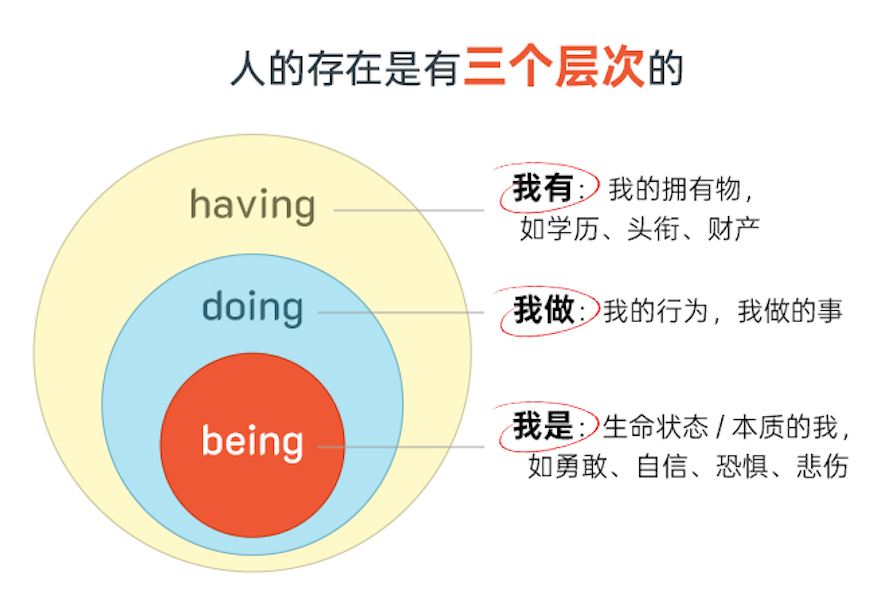 人的存在是有三个层次的

having

doing

being

我有：我的拥有物，如学历、头衔、财产

我做：我的行为，我做的事

我是：生命状态 / 本质的我，如勇敢、自信、恐惧、悲伤